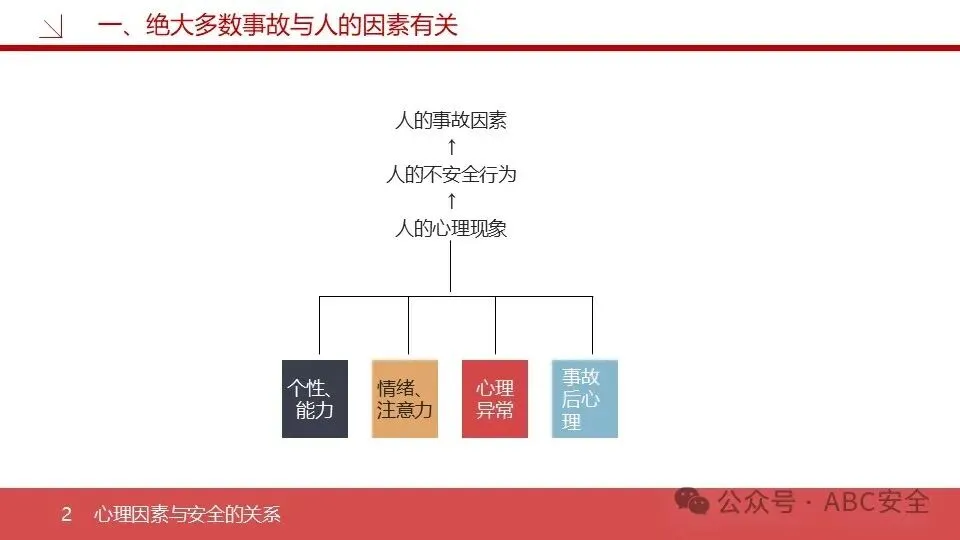 一、绝大多数事故与人的因素有关

人的事故因素
↑
人的不安全行为
↑
人的心理现象

个性、能力

情绪、注意力

心理异常

事故后心理

2 心理因素与安全的关系

公众号 · ABC安全